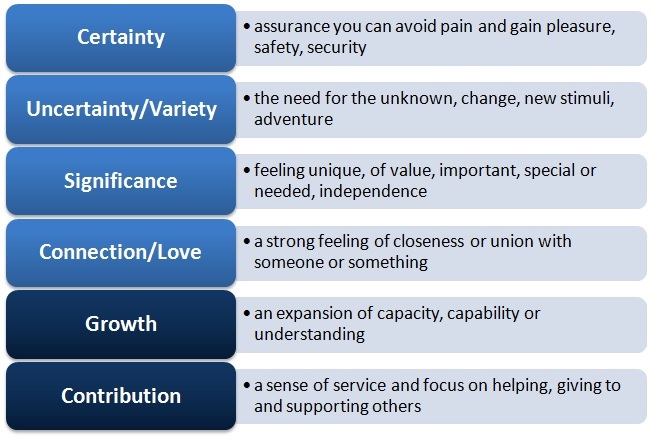 Certainty
• assurance you can avoid pain and gain pleasure, safety, security

Uncertainty/Variety
• the need for the unknown, change, new stimuli, adventure

Significance
• feeling unique, of value, important, special or needed, independence

Connection/Love
• a strong feeling of closeness or union with someone or something

Growth
• an expansion of capacity, capability or understanding

Contribution
• a sense of service and focus on helping, giving to and supporting others